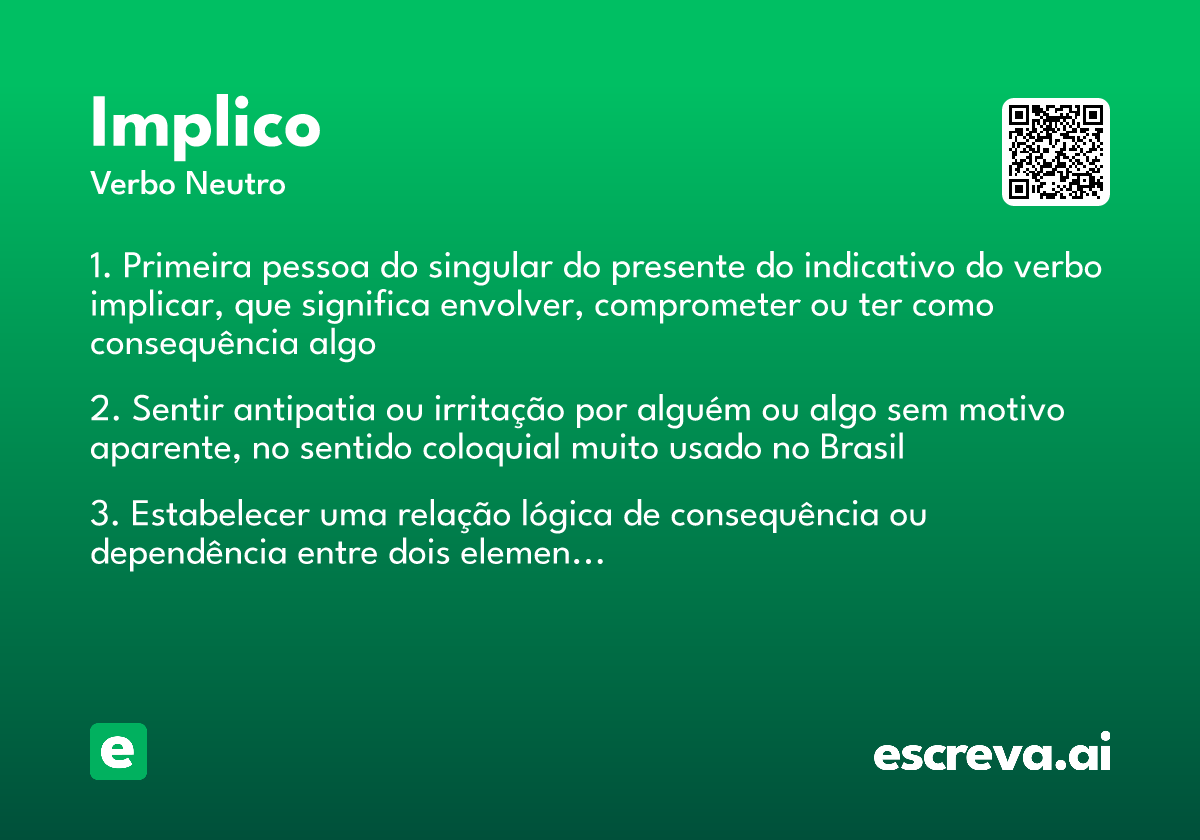 Implico
Verbo Neutro

1. Primeira pessoa do singular do presente do indicativo do verbo implicar, que significa envolver, comprometer ou ter como consequência algo

2. Sentir antipatia ou irritação por alguém ou algo sem motivo aparente, no sentido coloquial muito usado no Brasil

3. Estabelecer uma relação lógica de consequência ou dependência entre dois elemen…

e

escreva.ai